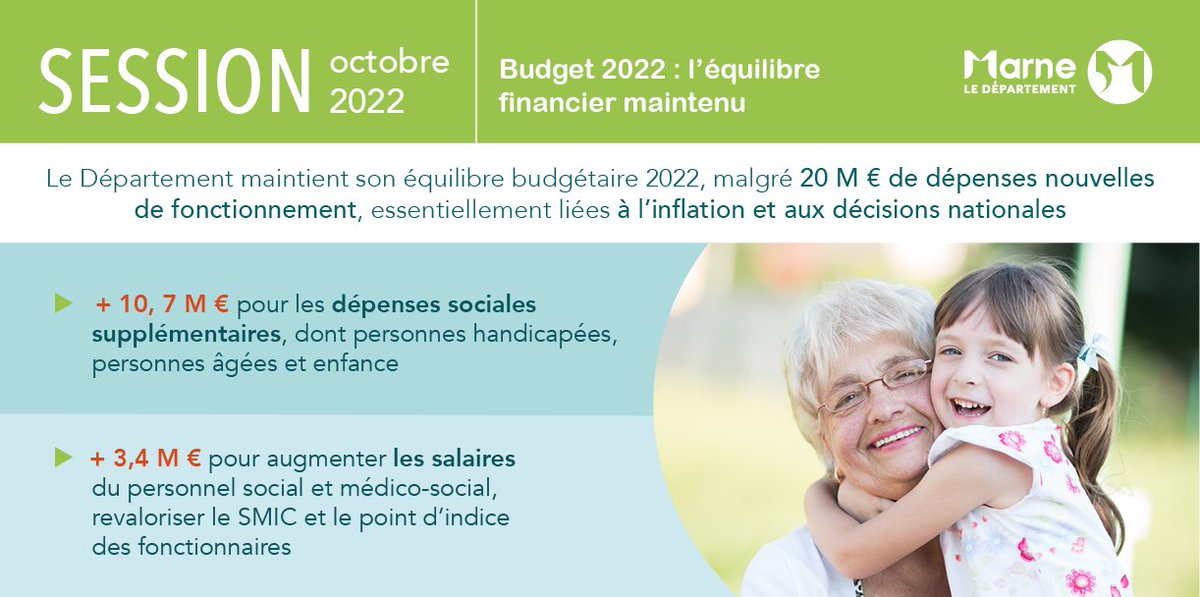 SESSION octobre 2022

Budget 2022 : l'équilibre financier maintenu

Marne LE DÉPARTEMENT

Le Département maintient son équilibre budgétaire 2022, malgré 20 M € de dépenses nouvelles de fonctionnement, essentiellement liées à l'inflation et aux décisions nationales

+ 10, 7 M € pour les dépenses sociales supplémentaires, dont personnes handicapées, personnes âgées et enfance

+ 3,4 M € pour augmenter les salaires du personnel social et médico-social, revaloriser le SMIC et le point d'indice des fonctionnaires